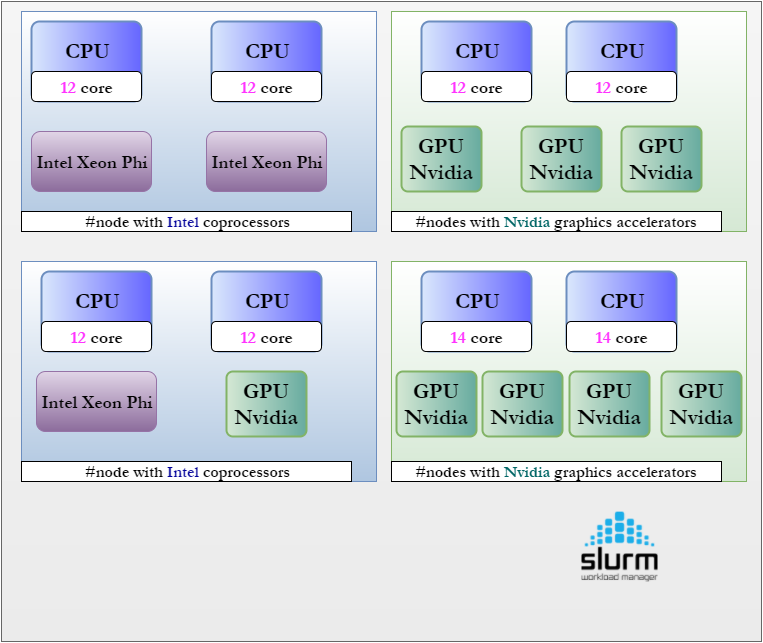 CPU
12 core

CPU
12 core

Intel Xeon Phi

Intel Xeon Phi

#node with Intel coprocessors

CPU
12 core

CPU
12 core

GPU
Nvidia

GPU
Nvidia

GPU
Nvidia

#nodes with Nvidia graphics accelerators

CPU
12 core

CPU
12 core

Intel Xeon Phi

GPU
Nvidia

#node with Intel coprocessors

CPU
14 core

CPU
14 core

GPU
Nvidia

GPU
Nvidia

GPU
Nvidia

GPU
Nvidia

#nodes with Nvidia graphics accelerators

slurm
workload manager